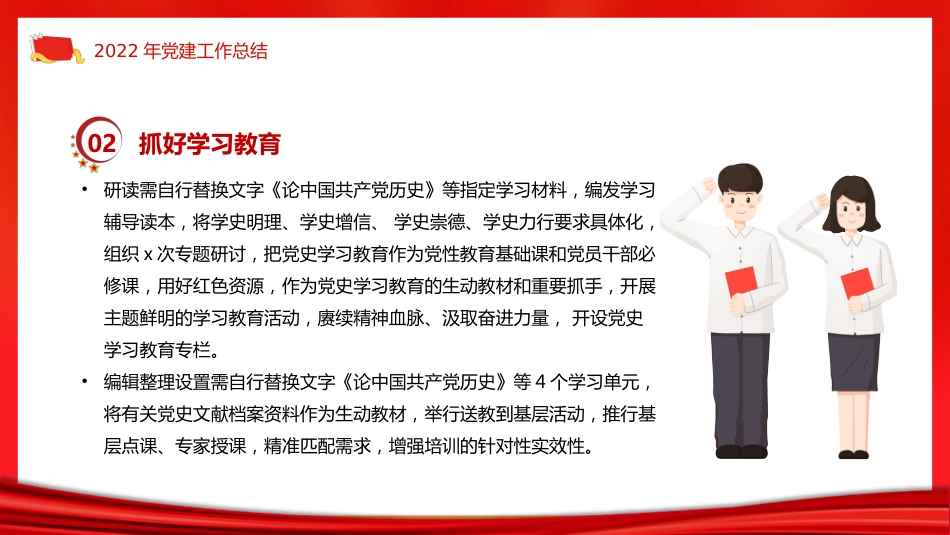 2022 年党建工作总结

02 抓好学习教育

• 研读需自行替换文字《论中国共产党历史》等指定学习材料，编发学习辅导读本，将学史明理、学史增信、 学史崇德、学史力行要求具体化，组织 x 次专题研讨，把党史学习教育作为党性教育基础课和党员干部必修课，用好红色资源，作为党史学习教育的生动教材和重要抓手，开展主题鲜明的学习教育活动，赓续精神血脉、汲取奋进力量， 开设党史学习教育专栏。

• 编辑整理设置需自行替换文字《论中国共产党历史》等 4 个学习单元，将有关党史文献档案资料作为生动教材，举行送教到基层活动，推行基层点课、专家授课，精准匹配需求，增强培训的针对性实效性。